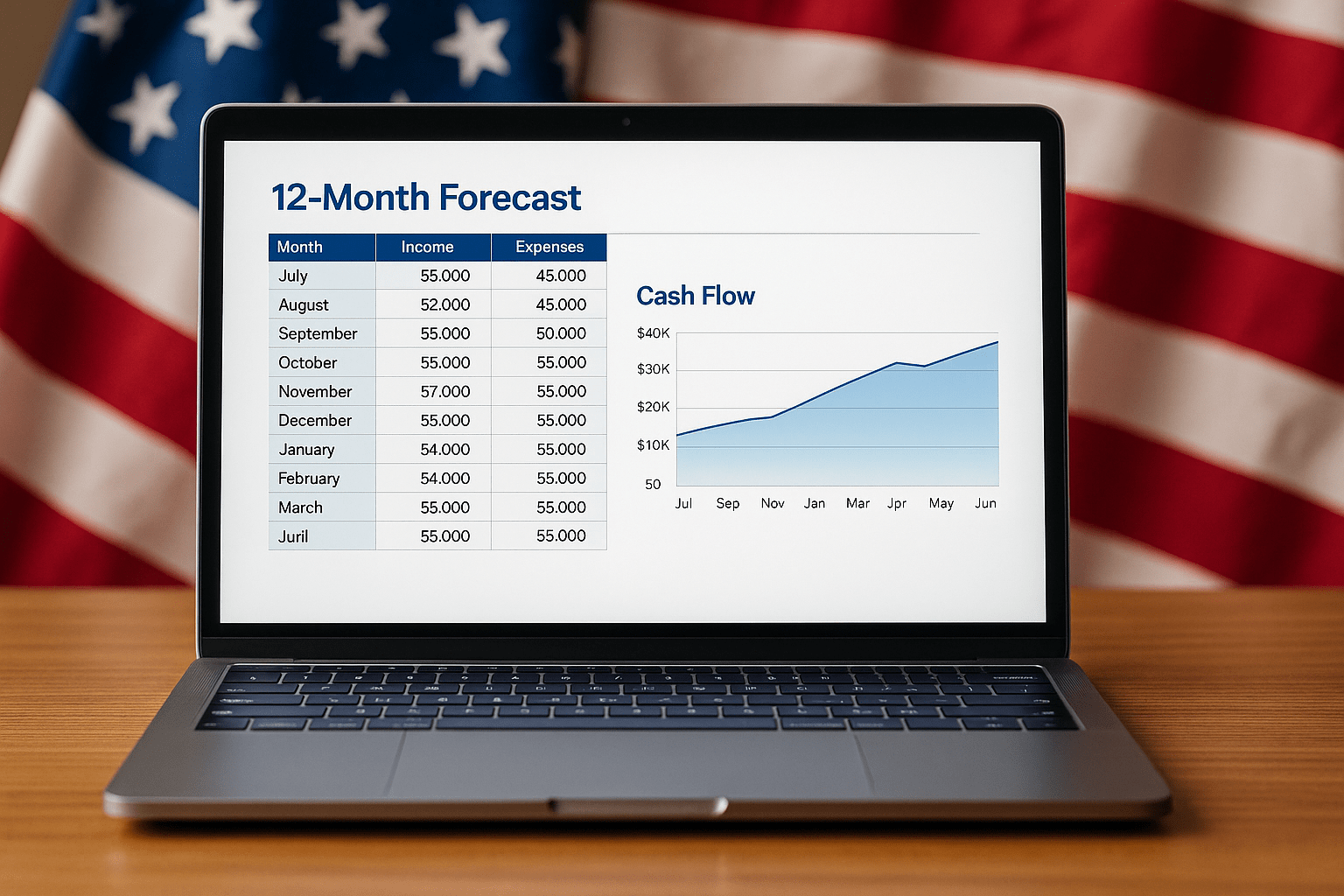 12-Month Forecast

| Month | Income | Expenses |
|---|---|---|
| July | 55.000 | 45.000 |
| August | 52.000 | 45.000 |
| September | 55.000 | 50.000 |
| October | 55.000 | 55.000 |
| November | 57.000 | 55.000 |
| December | 55.000 | 55.000 |
| January | 54.000 | 55.000 |
| February | 54.000 | 55.000 |
| March | 55.000 | 55.000 |
| Juril | 55.000 | 55.000 |

Cash Flow

$40K
$30K
$20K
$10K
50

Jul Sep Nov Jan Mar Jpr May Jun